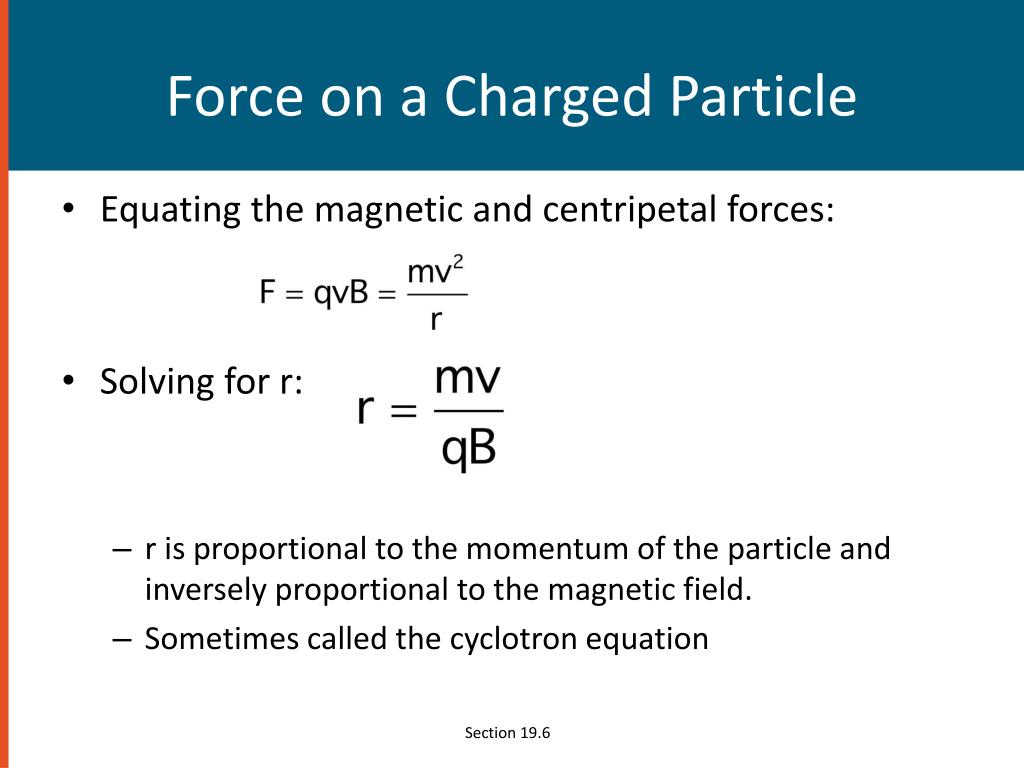 Force on a Charged Particle

• Equating the magnetic and centripetal forces:

$F = qvB = \frac{mv^2}{r}$

• Solving for r: $r = \frac{mv}{qB}$

– r is proportional to the momentum of the particle and inversely proportional to the magnetic field.

– Sometimes called the cyclotron equation

Section 19.6